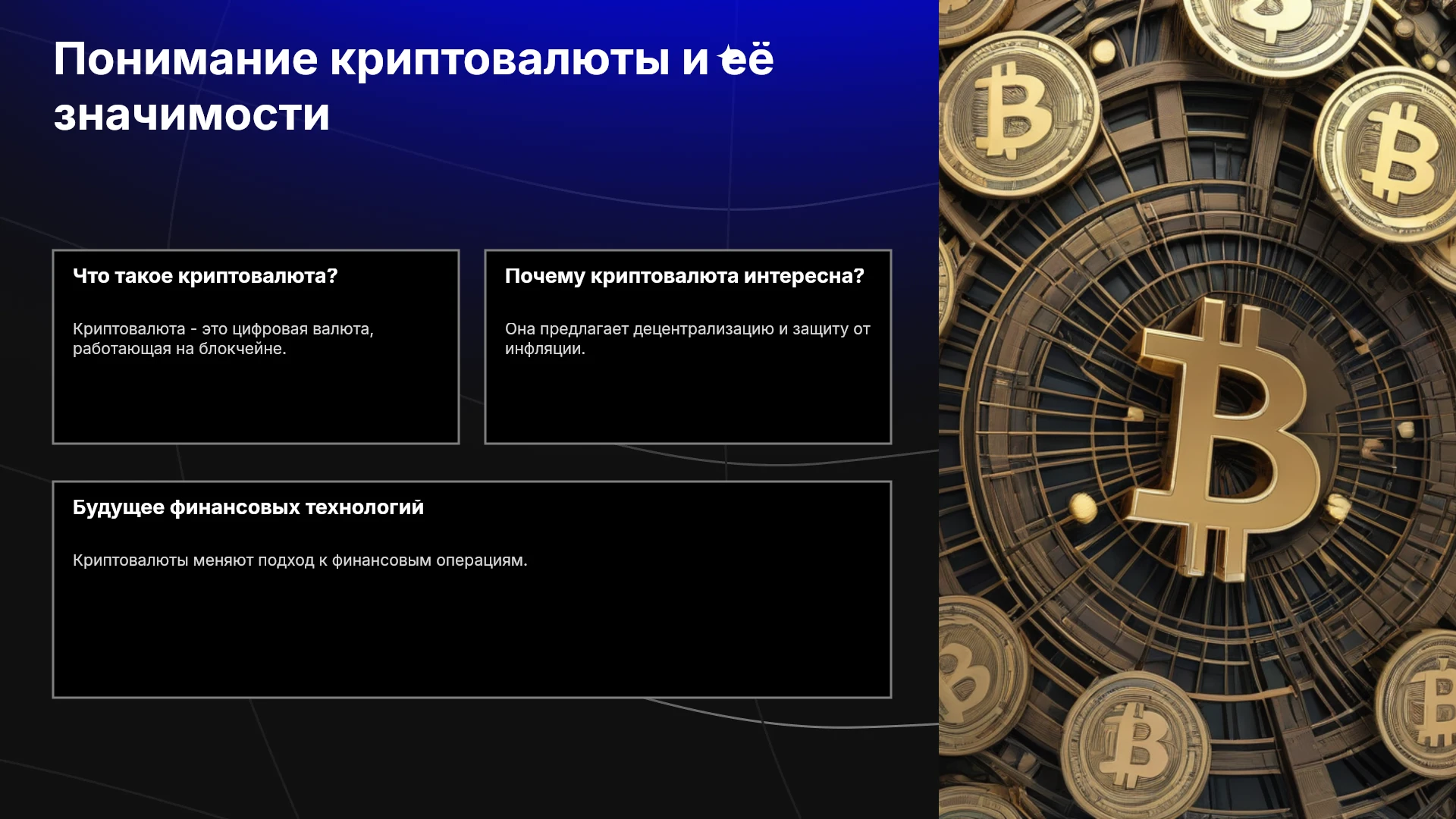 Понимание криптовалюты и её значимости

Что такое криптовалюта?

Криптовалюта - это цифровая валюта, работающая на блокчейне.

Почему криптовалюта интересна?

Она предлагает децентрализацию и защиту от инфляции.

Будущее финансовых технологий

Криптовалюты меняют подход к финансовым операциям.